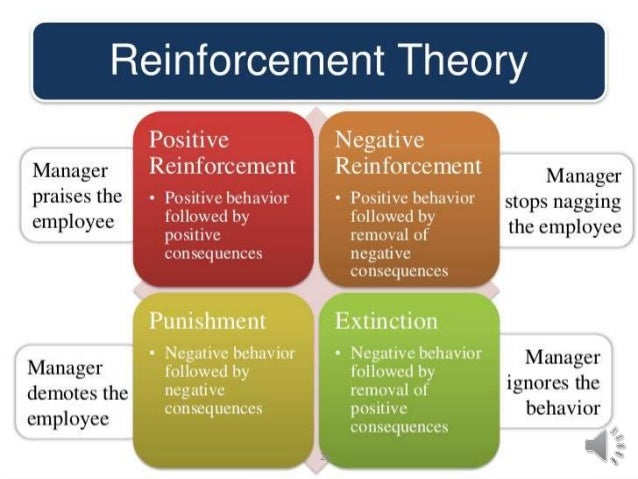 Reinforcement Theory

Manager praises the employee

Positive Reinforcement
• Positive behavior followed by positive consequences

Negative Reinforcement
• Positive behavior followed by removal of negative consequences

Manager stops nagging the employee

Manager demotes the employee

Punishment
• Negative behavior followed by negative consequences

Extinction
• Negative behavior followed by removal of positive consequences

Manager ignores the behavior